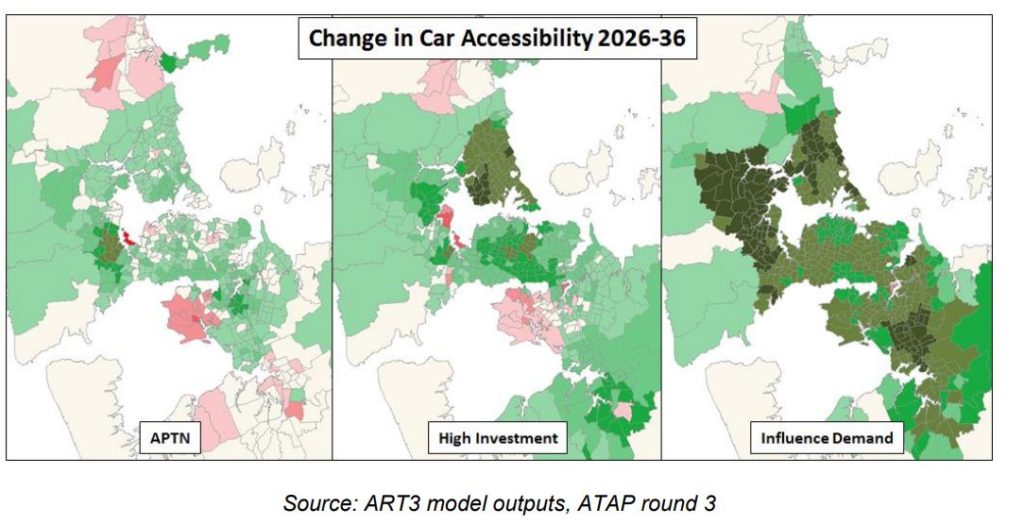 Change in Car Accessibility 2026-36

APTN

High Investment

Influence Demand

Source: ART3 model outputs, ATAP round 3